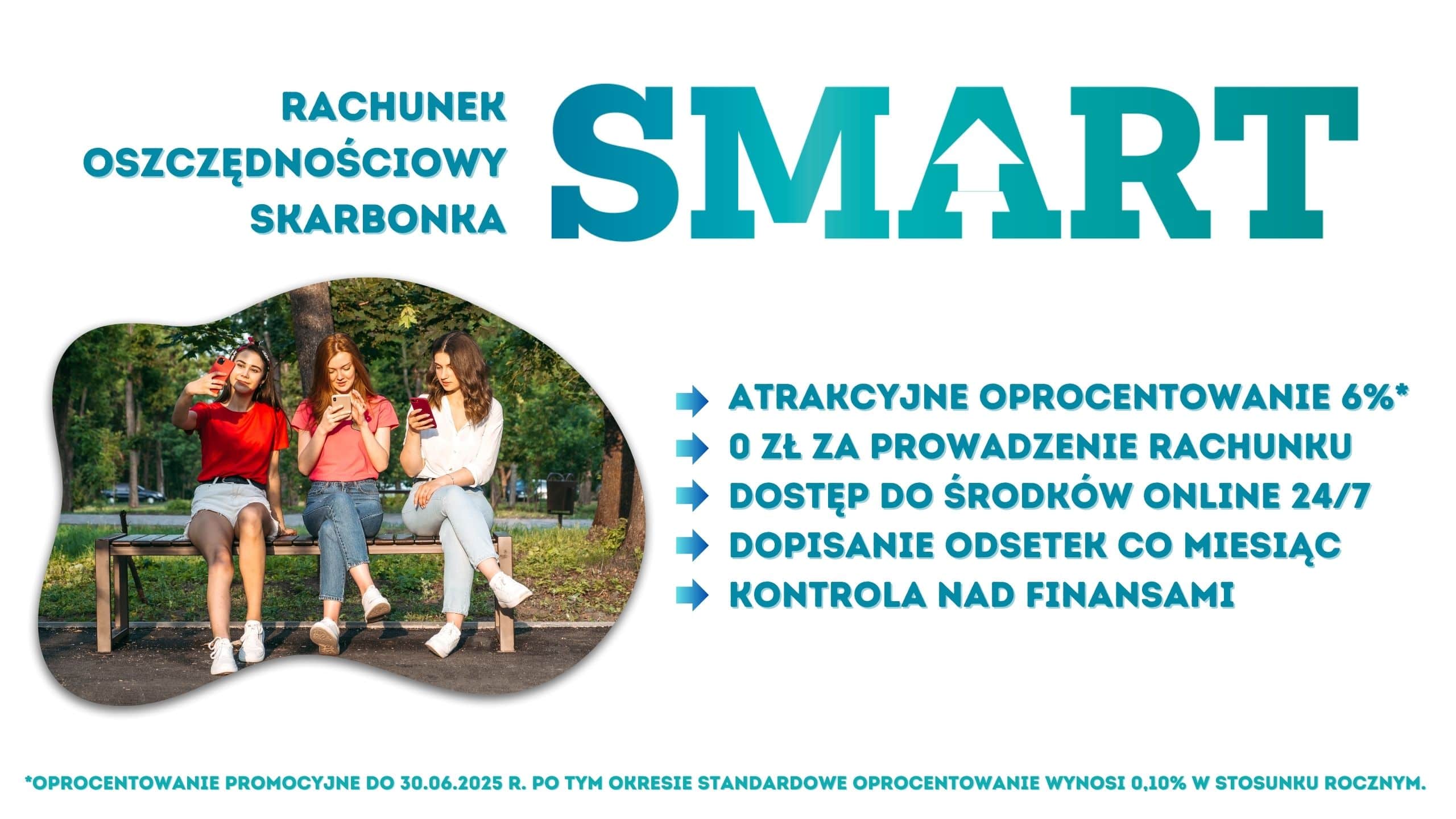 RACHUNEK OSZCZĘDNOŚCIOWY SKARBONKA

SMART

ATRAKCYJNE OPROCENTOWANIE 6%*
0 ZŁ ZA PROWADZENIE RACHUNKU
DOSTĘP DO ŚRODKÓW ONLINE 24/7
DOPISANIE ODSETEK CO MIESIĄC
KONTROLA NAD FINANSAMI

*OPROCENTOWANIE PROMOCYJNE DO 30.06.2025 R. PO TYM OKRESIE STANDARDOWE OPROCENTOWANIE WYNOSI 0,10% W STOSUNKU ROCZNYM.